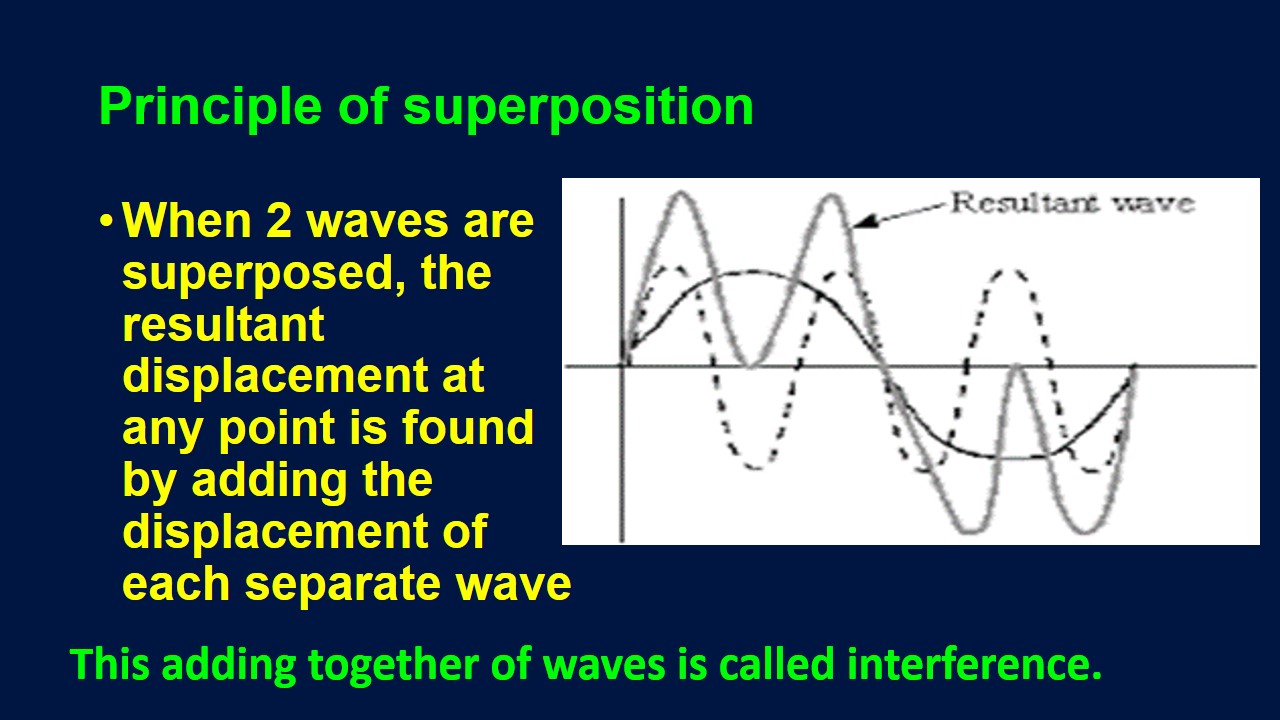 Principle of superposition

• When 2 waves are superposed, the resultant displacement at any point is found by adding the displacement of each separate wave

Resultant wave

This adding together of waves is called interference.